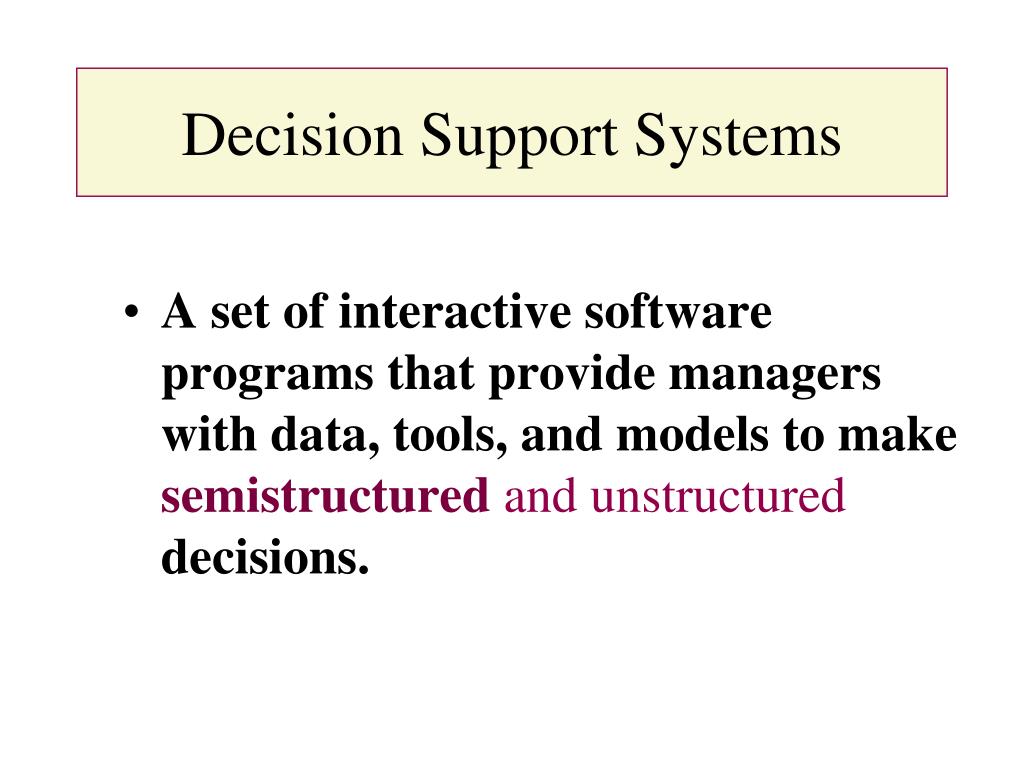 Decision Support Systems

• A set of interactive software programs that provide managers with data, tools, and models to make semistructured and unstructured decisions.